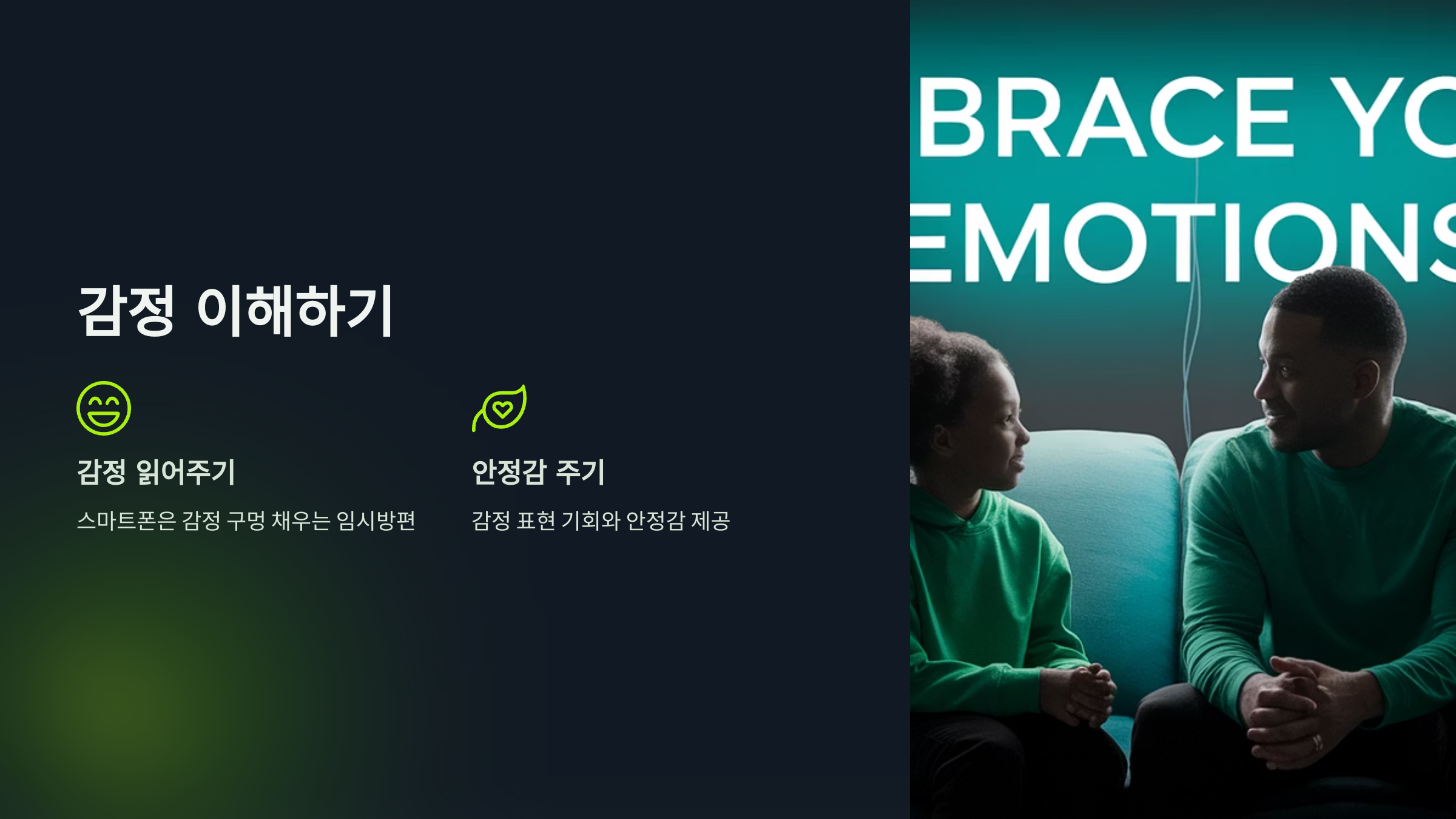 감정 이해하기

감정 읽어주기

스마트폰은 감정 구멍 채우는 임시방편

안정감 주기

감정 표현 기회와 안정감 제공

BRACE YO

EMOTIONS